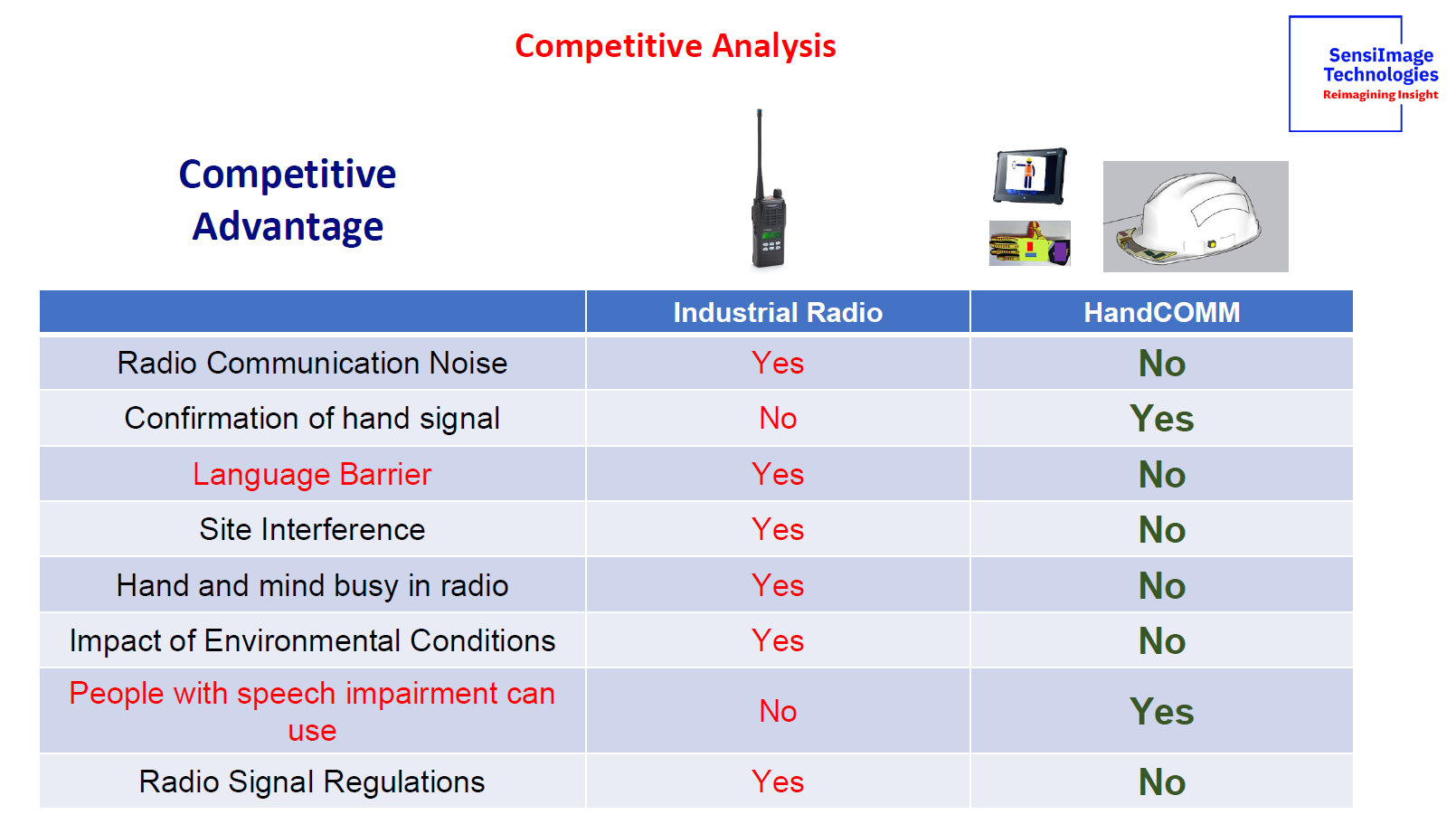 Competitive Analysis

SensiImage Technologies
Reimagining Insight

Competitive Advantage

| | Industrial Radio | HandCOMM |
|---|---|---|
| Radio Communication Noise | Yes | No |
| Confirmation of hand signal | No | Yes |
| Language Barrier | Yes | No |
| Site Interference | Yes | No |
| Hand and mind busy in radio | Yes | No |
| Impact of Environmental Conditions | Yes | No |
| People with speech impairment can use | No | Yes |
| Radio Signal Regulations | Yes | No |